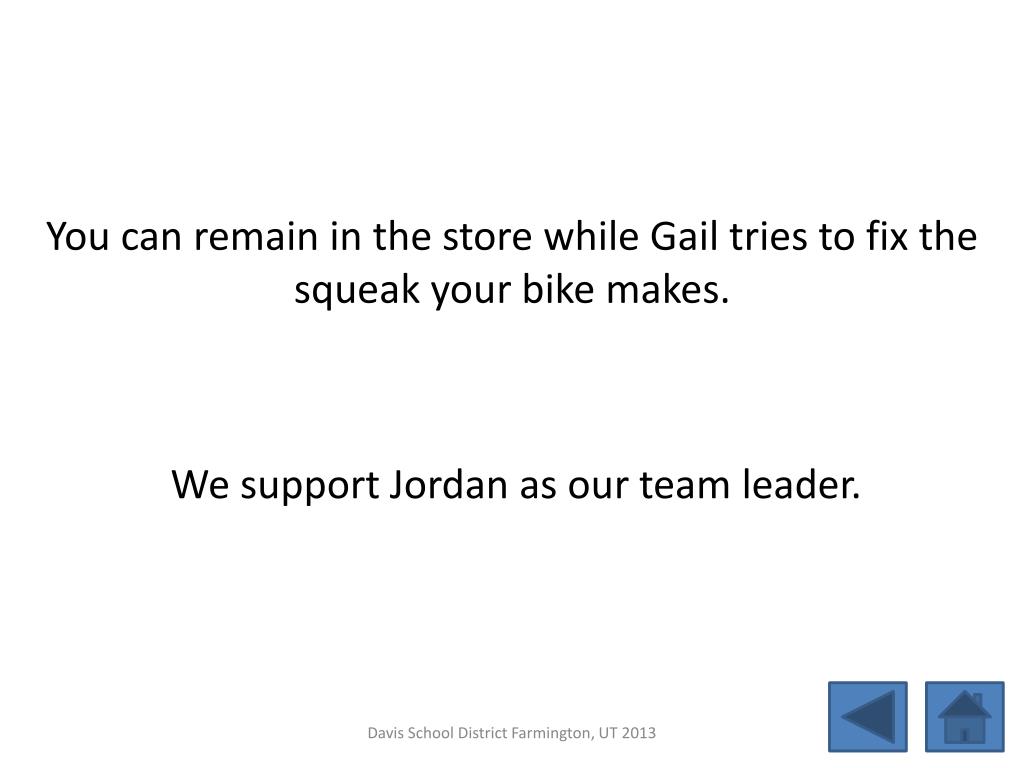 You can remain in the store while Gail tries to fix the squeak your bike makes.

We support Jordan as our team leader.

Davis School District Farmington, UT 2013